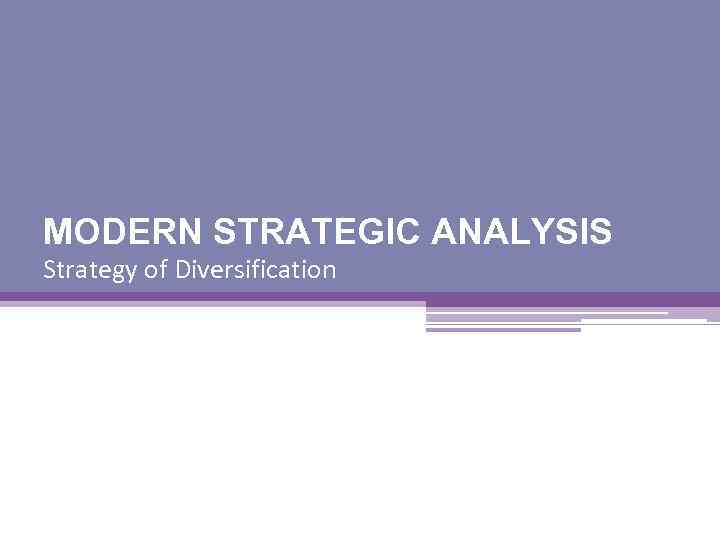 MODERN STRATEGIC ANALYSIS
Strategy of Diversification